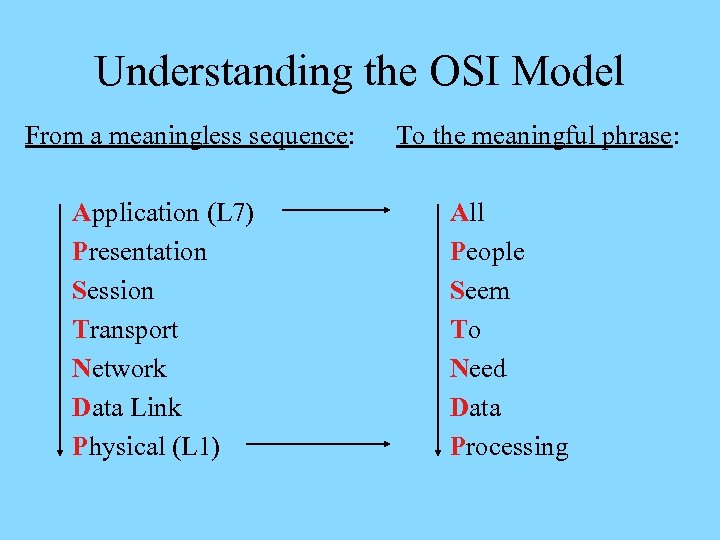 Understanding the OSI Model

From a meaningless sequence:

Application (L7)
Presentation
Session
Transport
Network
Data Link
Physical (L1)

To the meaningful phrase:

All
People
Seem
To
Need
Data
Processing